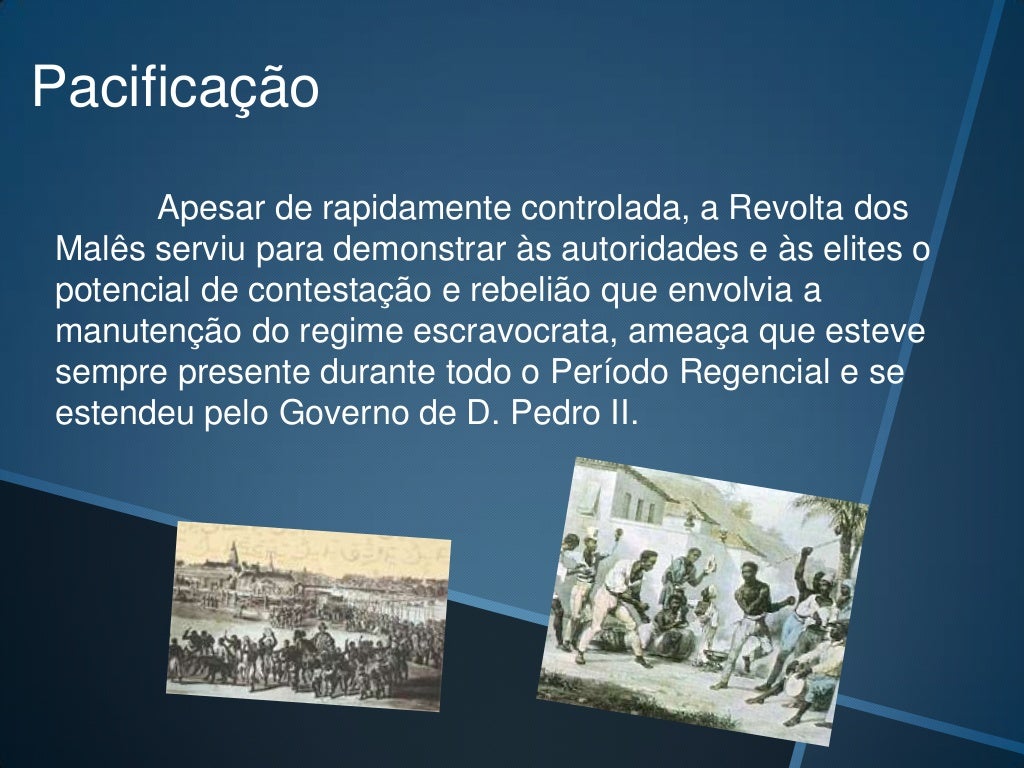 Pacificação

Apesar de rapidamente controlada, a Revolta dos Malês serviu para demonstrar às autoridades e às elites o potencial de contestação e rebelião que envolvia a manutenção do regime escravocrata, ameaça que esteve sempre presente durante todo o Período Regencial e se estendeu pelo Governo de D. Pedro II.